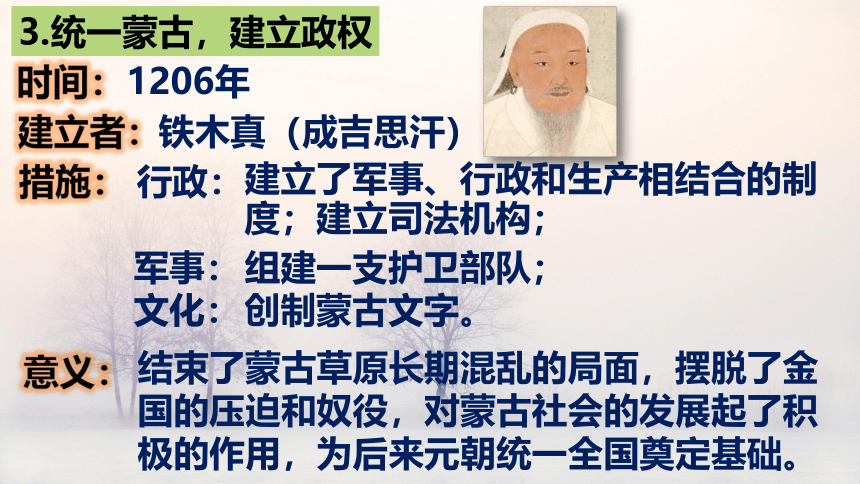 3.统一蒙古，建立政权

时间：1206年

建立者：铁木真（成吉思汗）

措施：行政：建立了军事、行政和生产相结合的制度；建立司法机构；

军事：组建一支护卫部队；

文化：创制蒙古文字。

意义：结束了蒙古草原长期混乱的局面，摆脱了金国的压迫和奴役，对蒙古社会的发展起了积极的作用，为后来元朝统一全国奠定基础。